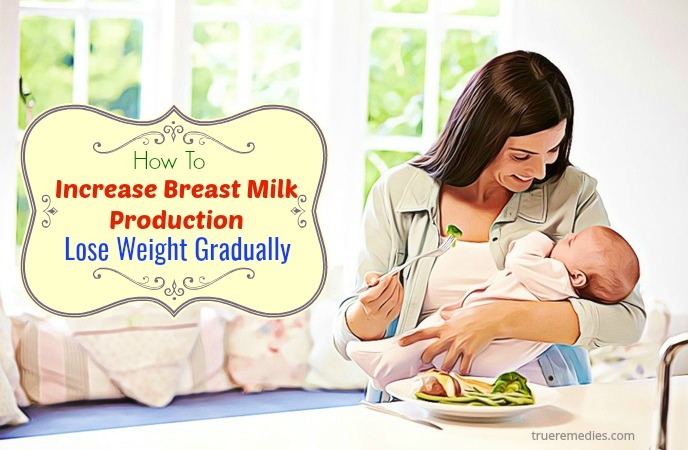 How To
Increase Breast Milk Production
Lose Weight Gradually

trueremedies.com